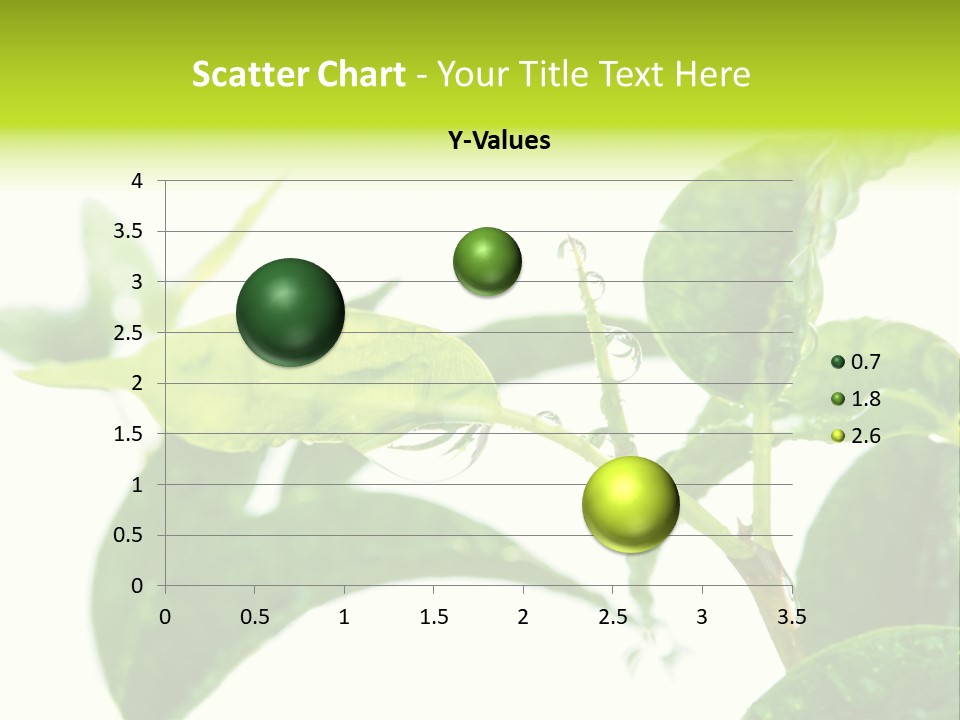 Scatter Chart - Your Title Text Here

Y-Values

4
3.5
3
2.5
2
1.5
1
0.5
0

0 0.5 1 1.5 2 2.5 3 3.5

0.7
1.8
2.6